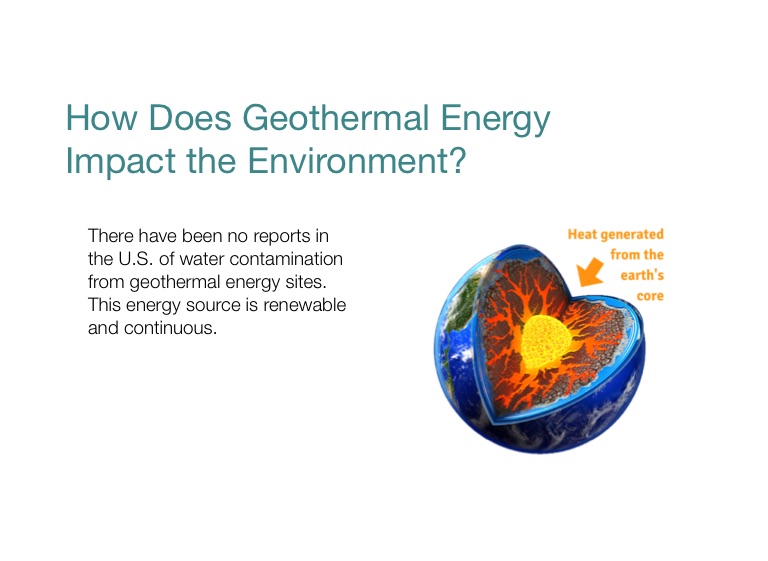 How Does Geothermal Energy Impact the Environment?

There have been no reports in the U.S. of water contamination from geothermal energy sites. This energy source is renewable and continuous.

Heat generated from the earth's core